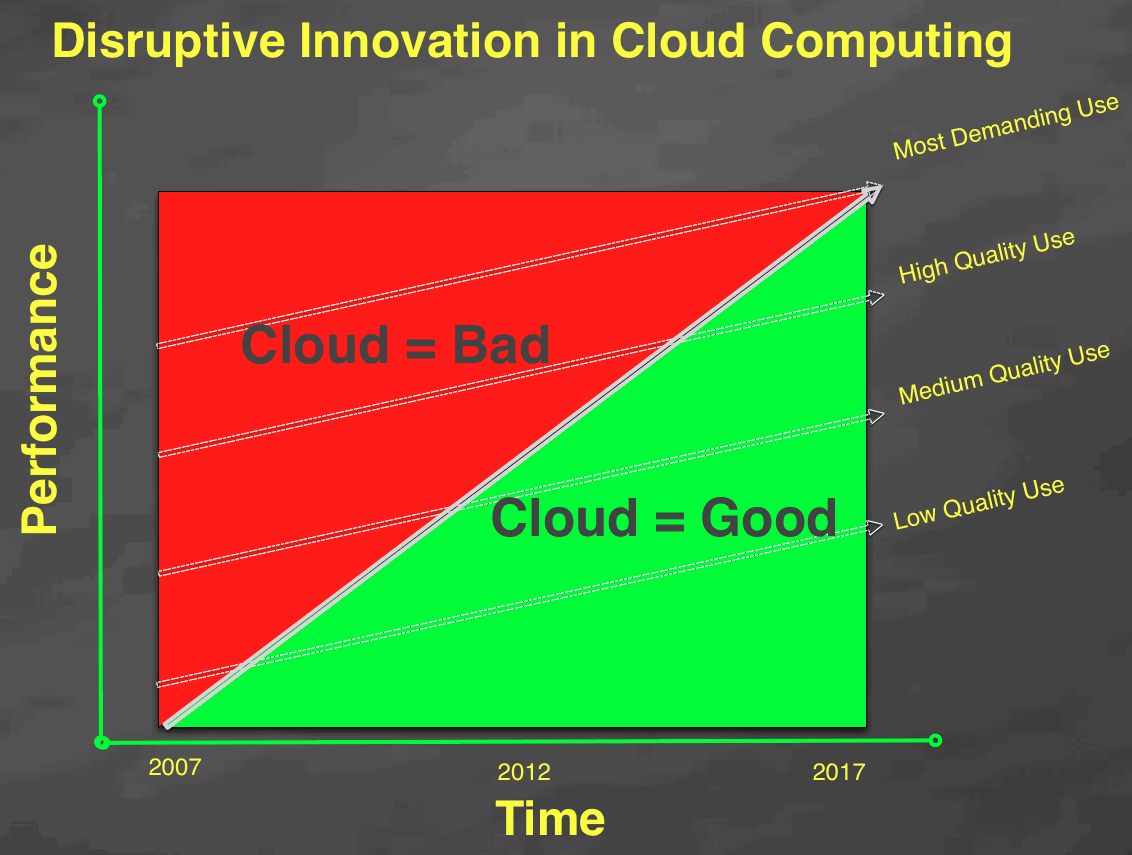 Disruptive Innovation in Cloud Computing

Performance

Most Demanding Use

High Quality Use

Medium Quality Use

Low Quality Use

Cloud = Bad

Cloud = Good

2007

2012

2017

Time